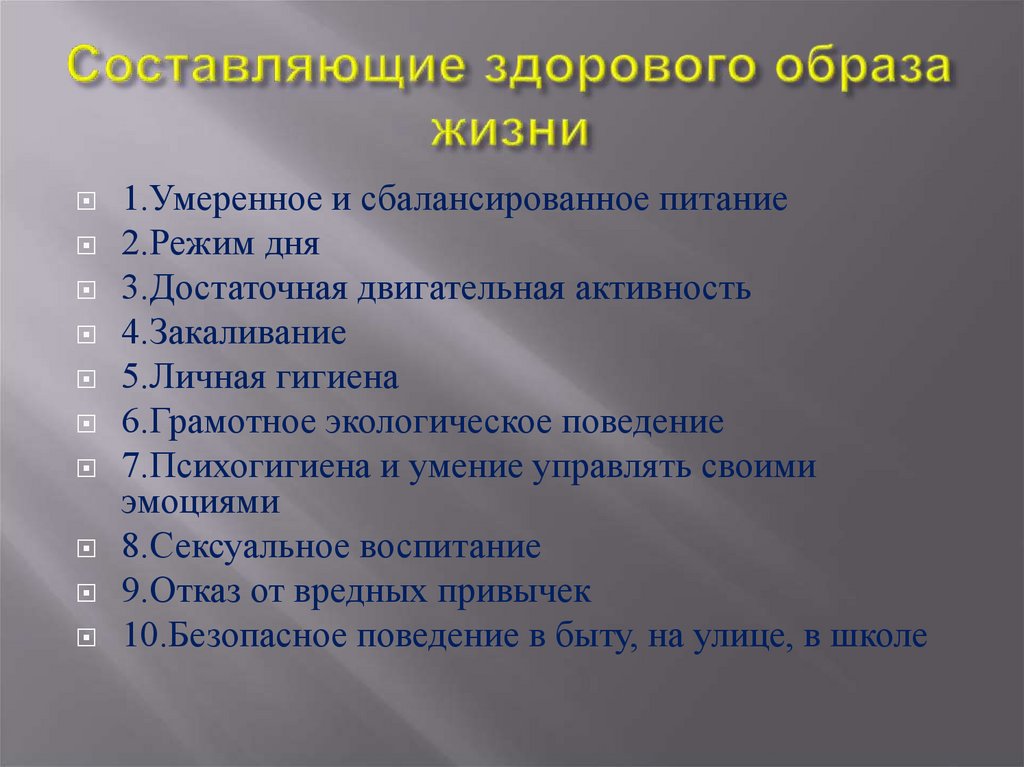 Составляющие здорового образа жизни

1.Умеренное и сбалансированное питание
2.Режим дня
3.Достаточная двигательная активность
4.Закаливание
5.Личная гигиена
6.Грамотное экологическое поведение
7.Психогигиена и умение управлять своими эмоциями
8.Сексуальное воспитание
9.Отказ от вредных привычек
10.Безопасное поведение в быту, на улице, в школе